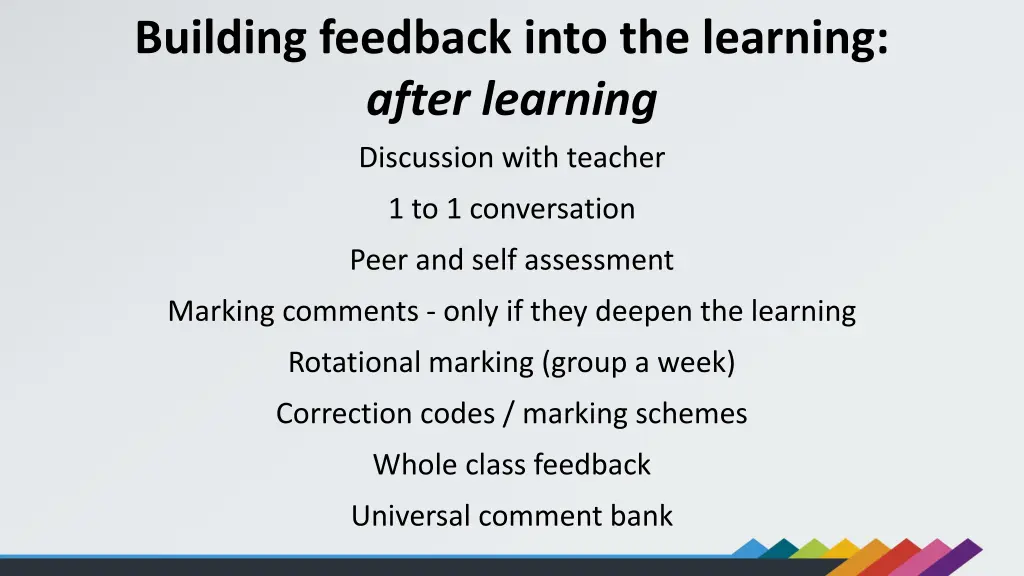 Building feedback into the learning:
after learning

Discussion with teacher

1 to 1 conversation

Peer and self assessment

Marking comments - only if they deepen the learning

Rotational marking (group a week)

Correction codes / marking schemes

Whole class feedback

Universal comment bank